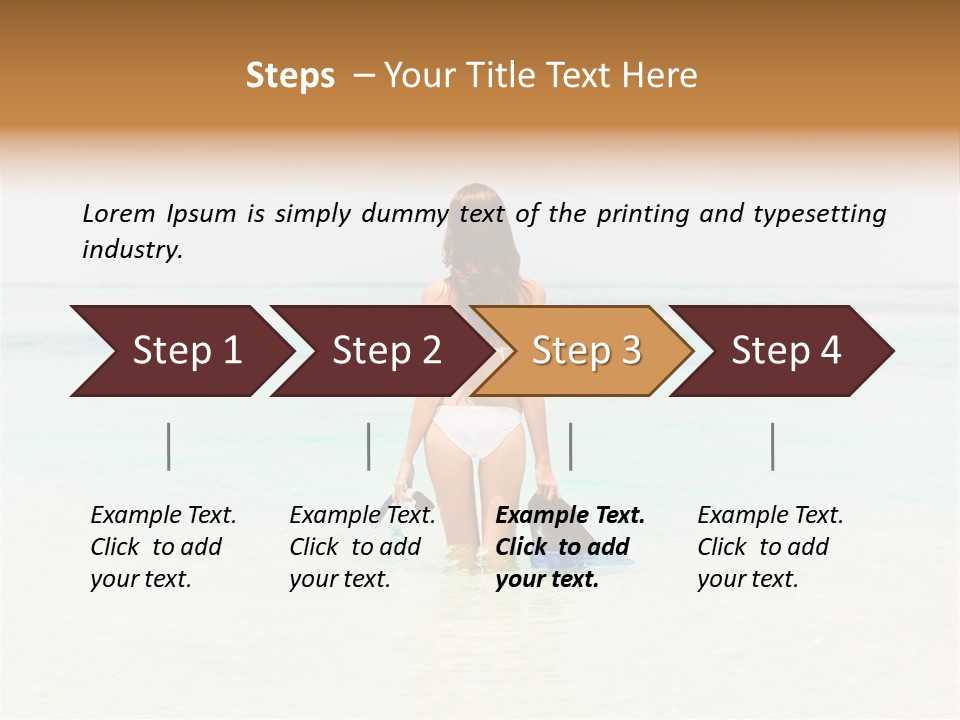 Steps – Your Title Text Here

Lorem Ipsum is simply dummy text of the printing and typesetting industry.

Step 1

Step 2

Step 3

Step 4

Example Text. Click to add your text.

Example Text. Click to add your text.

Example Text. Click to add your text.

Example Text. Click to add your text.